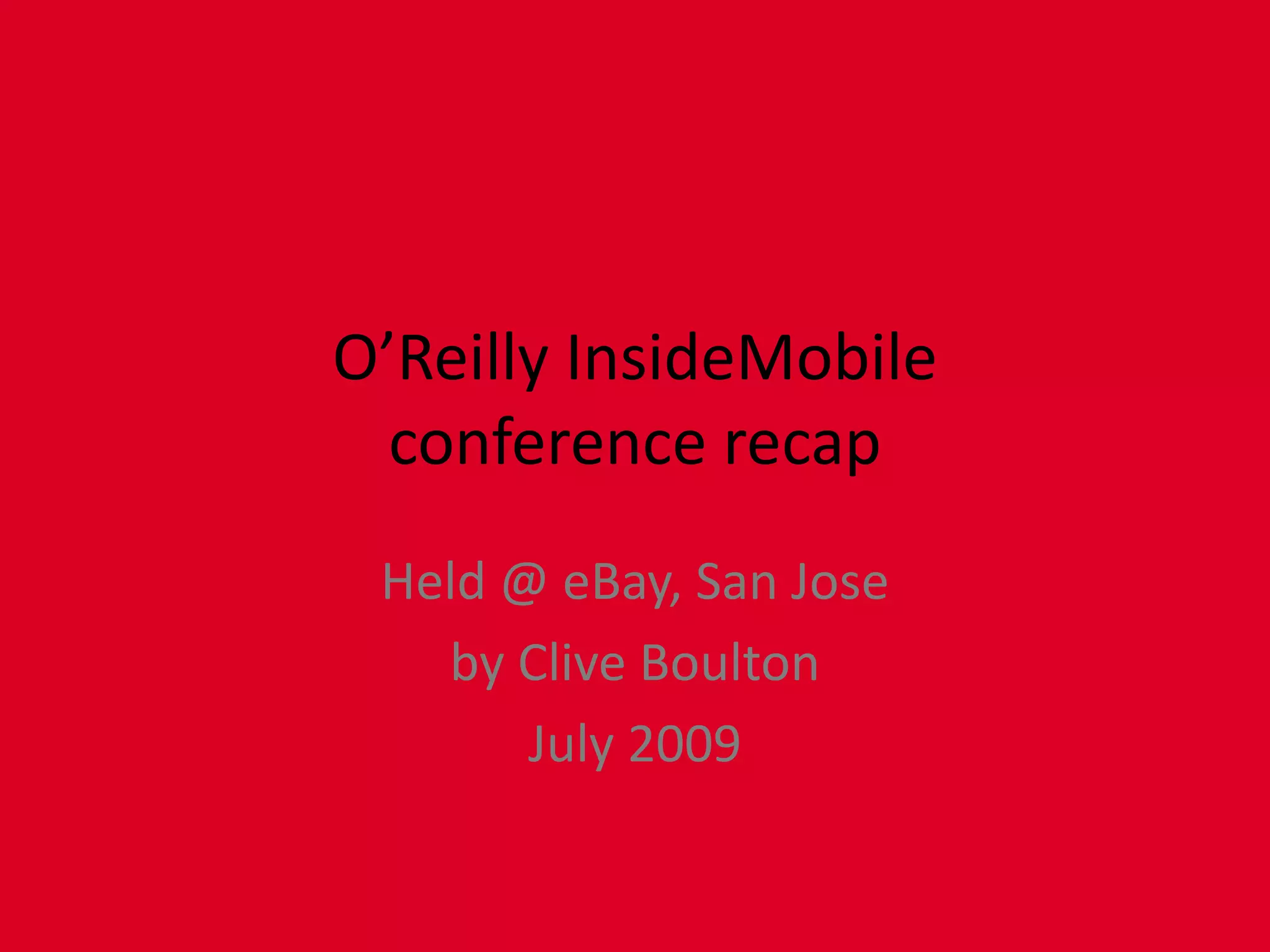 O’Reilly InsideMobile conference recap

Held @ eBay, San Jose

by Clive Boulton

July 2009